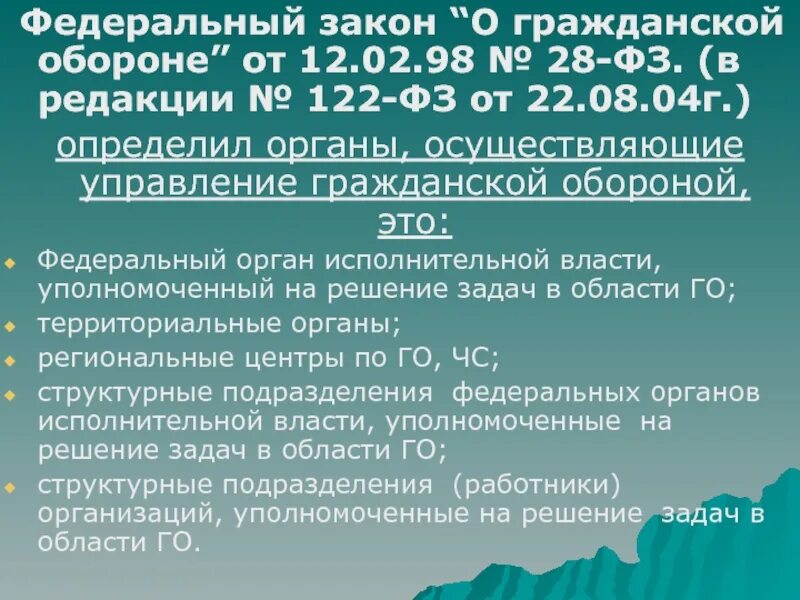 Федеральный закон “О гражданской обороне” от 12.02.98 № 28-ФЗ. (в редакции № 122-ФЗ от 22.08.04г.)

определил органы, осуществляющие управление гражданской обороной, это:

Федеральный орган исполнительной власти, уполномоченный на решение задач в области ГО;

территориальные органы;

региональные центры по ГО, ЧС;

структурные подразделения федеральных органов исполнительной власти, уполномоченные на решение задач в области ГО;

структурные подразделения (работники) организаций, уполномоченные на решение задач в области ГО.